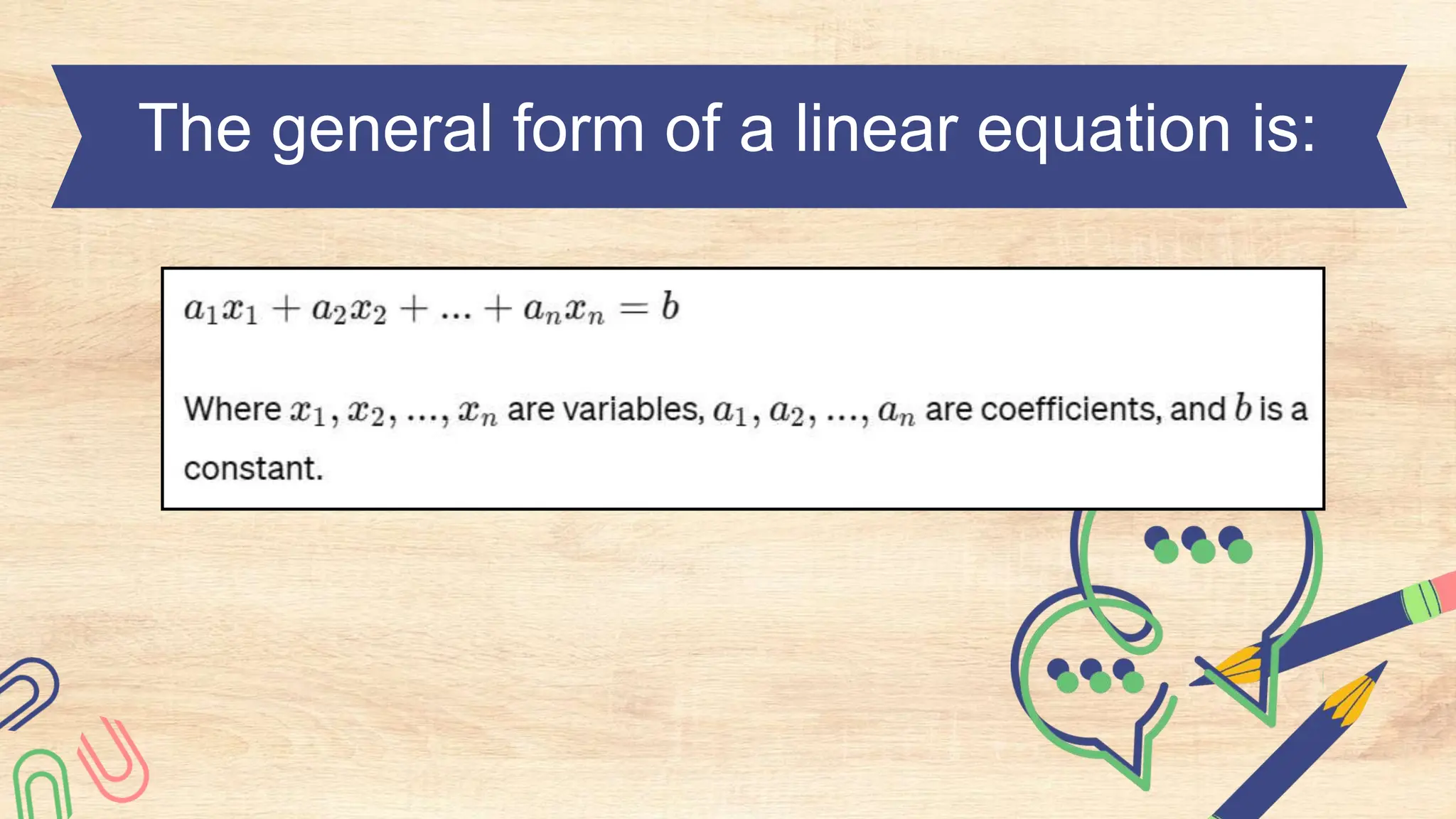 The general form of a linear equation is:

$a_1x_1 + a_2x_2 + ... + a_nx_n = b$

Where $x_1, x_2, ..., x_n$ are variables, $a_1, a_2, ..., a_n$ are coefficients, and $b$ is a constant.